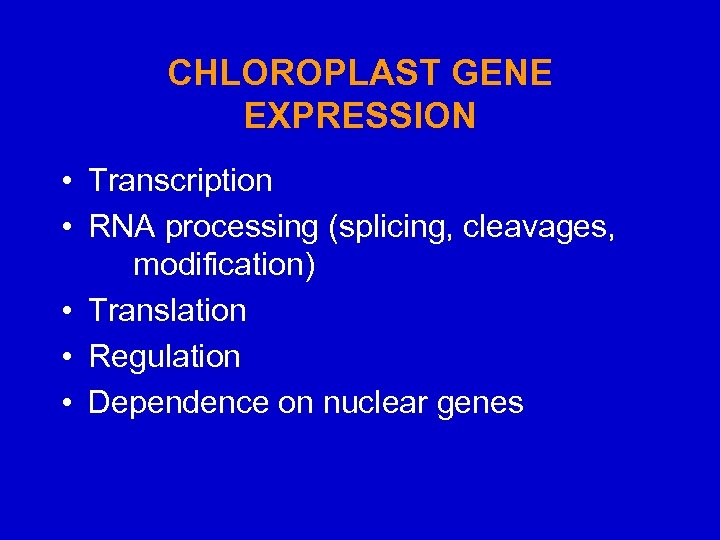 CHLOROPLAST GENE EXPRESSION

• Transcription
• RNA processing (splicing, cleavages, modification)
• Translation
• Regulation
• Dependence on nuclear genes